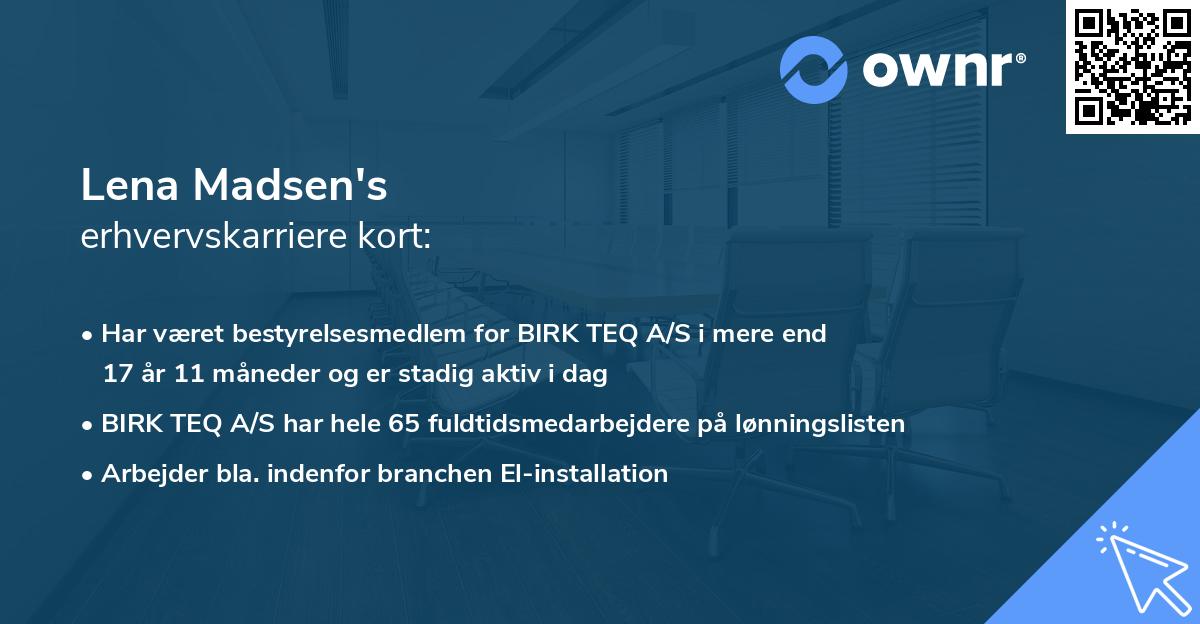 ownr®

Lena Madsen's
erhvervskarriere kort:

• Har været bestyrelsesmedlem for BIRK TEQ A/S i mere end 17 år 11 måneder og er stadig aktiv i dag
• BIRK TEQ A/S har hele 65 fuldtidsmedarbejdere på lønningslisten
• Arbejder bla. indenfor branchen El-installation